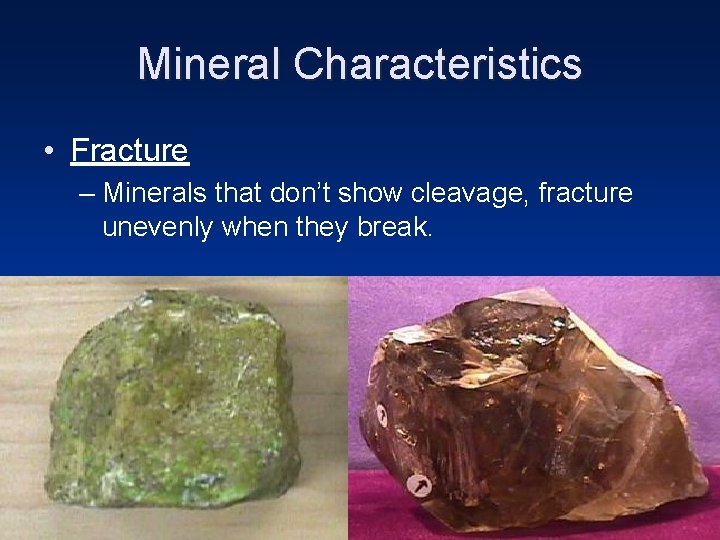 Mineral Characteristics

• Fracture

– Minerals that don't show cleavage, fracture unevenly when they break.